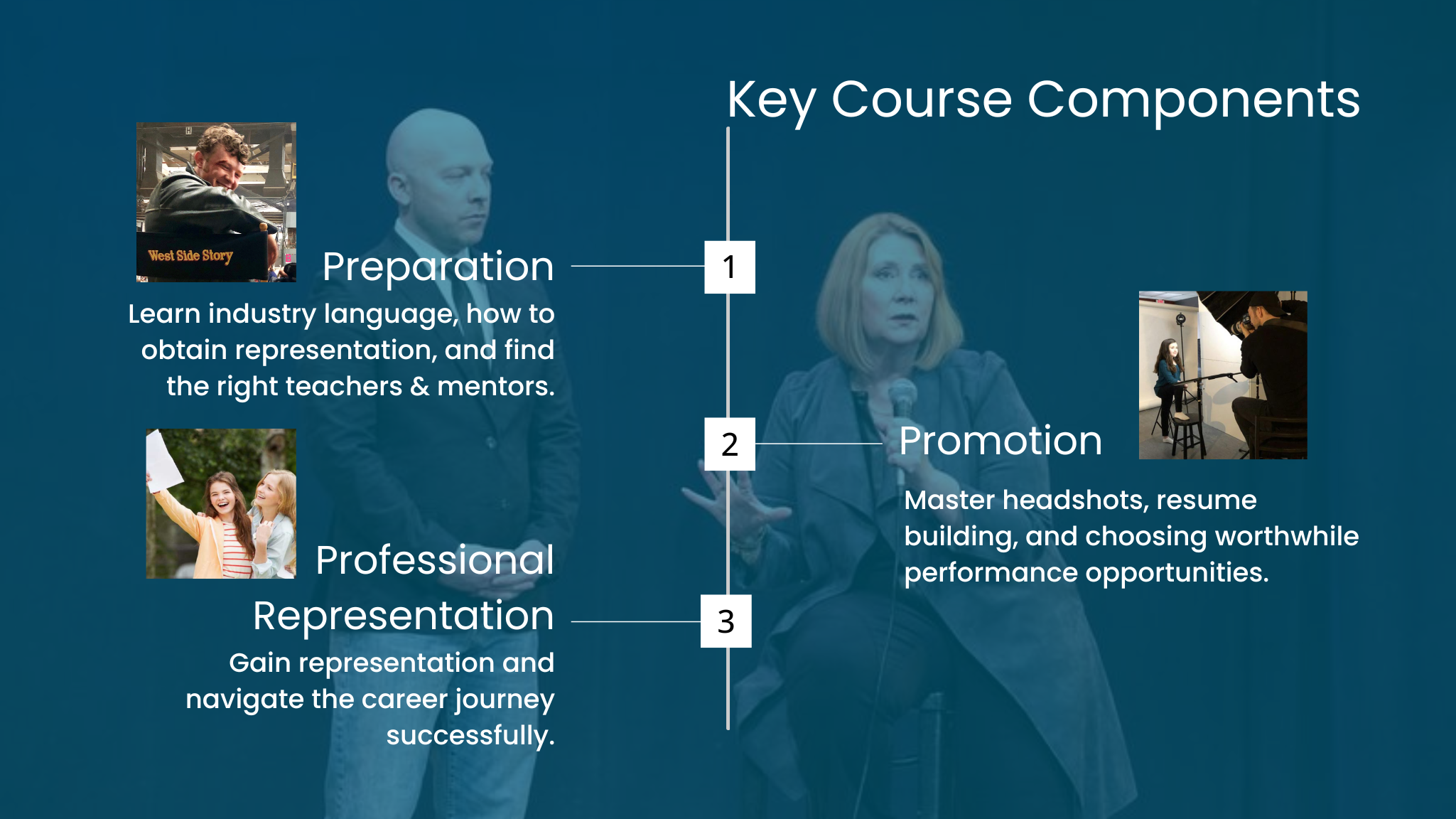 Key Course Components

West Side Story

Preparation

1

Learn industry language, how to obtain representation, and find the right teachers & mentors.

2

Promotion

Master headshots, resume building, and choosing worthwhile performance opportunities.

Professional Representation

3

Gain representation and navigate the career journey successfully.